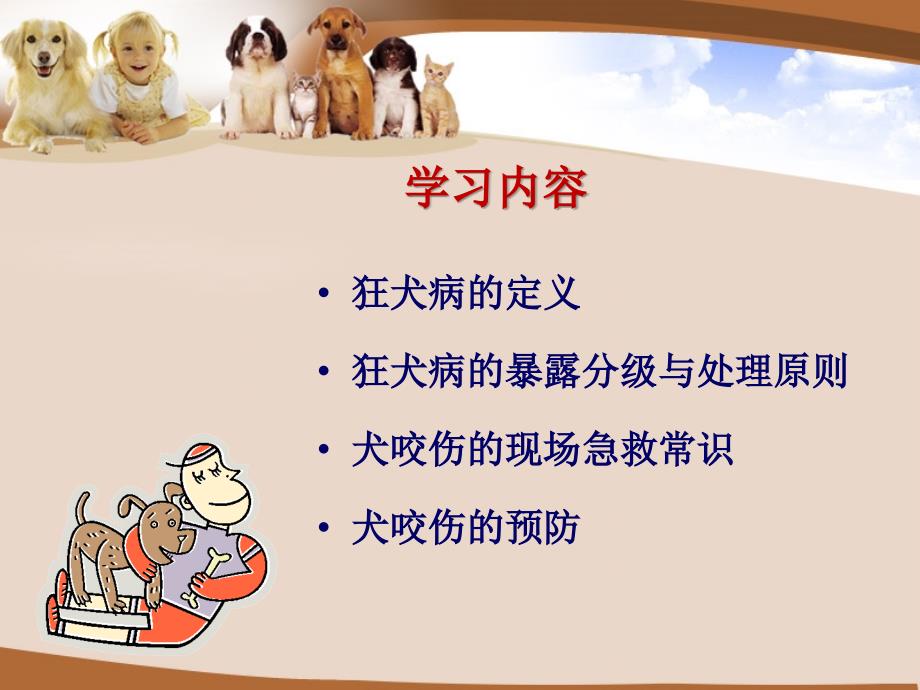 学习内容

• 狂犬病的定义
• 狂犬病的暴露分级与处理原则
• 犬咬伤的现场急救常识
• 犬咬伤的预防